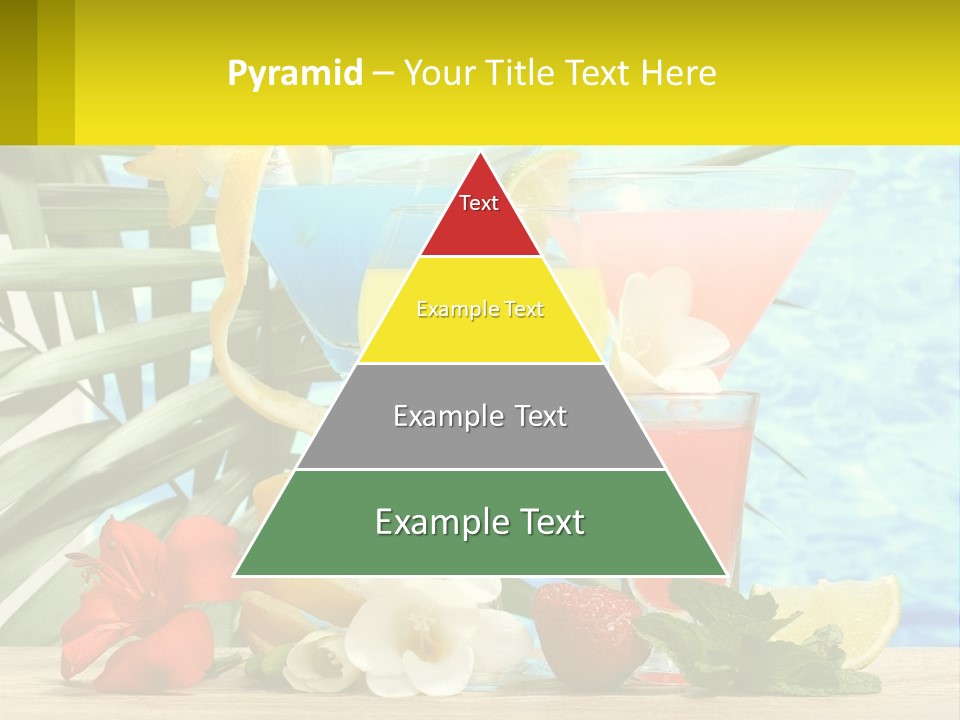 Pyramid – Your Title Text Here

Text

Example Text

Example Text

Example Text